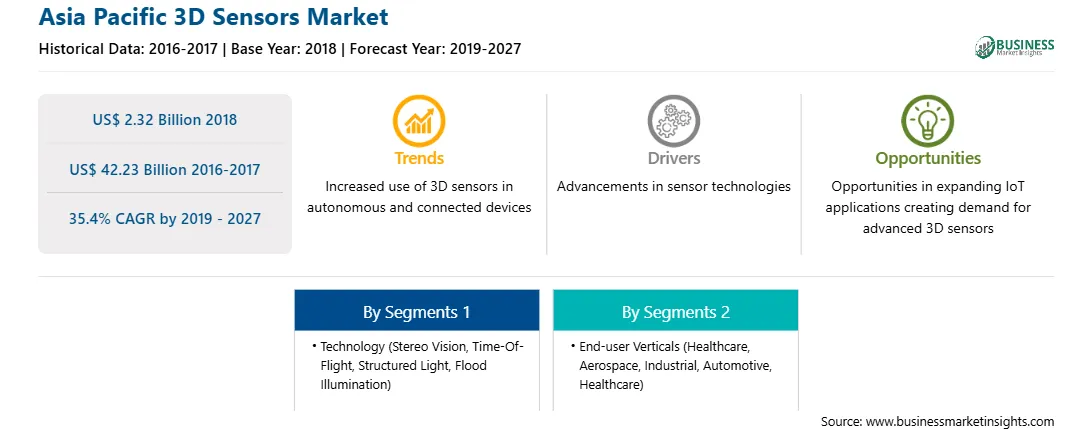 Asia Pacific 3D Sensors Market

Historical Data: 2016-2017 | Base Year: 2018 | Forecast Year: 2019-2027

BUSINESS Market Insights

US$ 2.32 Billion 2018

US$ 42.23 Billion 2016-2017

35.4% CAGR by 2019 - 2027

Trends

Increased use of 3D sensors in autonomous and connected devices

Drivers

Advancements in sensor technologies

Opportunities

Opportunities in expanding IoT applications creating demand for advanced 3D sensors

By Segments 1

• Technology (Stereo Vision, Time-Of-Flight, Structured Light, Flood Illumination)

By Segments 2

• End-user Verticals (Healthcare, Aerospace, Industrial, Automotive, Healthcare)

Source: www.businessmarketinsights.com